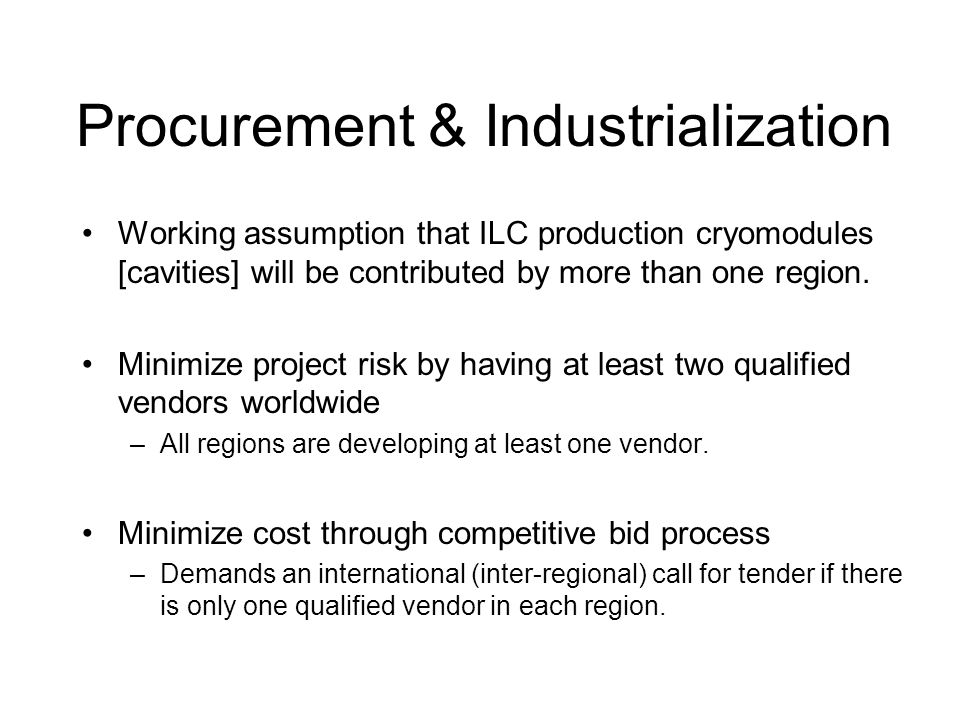 Procurement & Industrialization

• Working assumption that ILC production cryomodules [cavities] will be contributed by more than one region.

• Minimize project risk by having at least two qualified vendors worldwide
 – All regions are developing at least one vendor.

• Minimize cost through competitive bid process
 – Demands an international (inter-regional) call for tender if there is only one qualified vendor in each region.